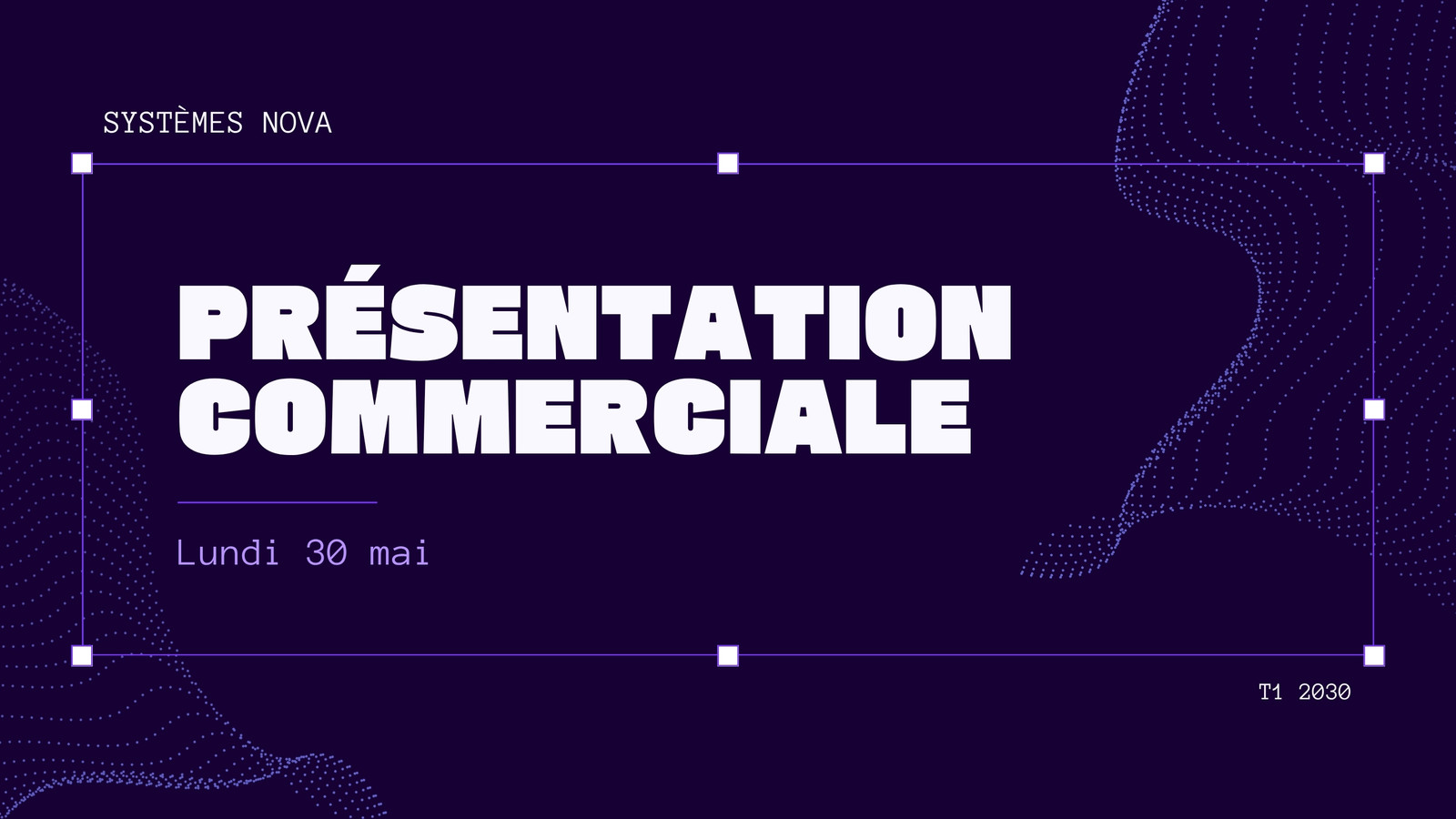 SYSTÈMES NOVA

PRÉSENTATION COMMERCIALE

Lundi 30 mai

T1 2030